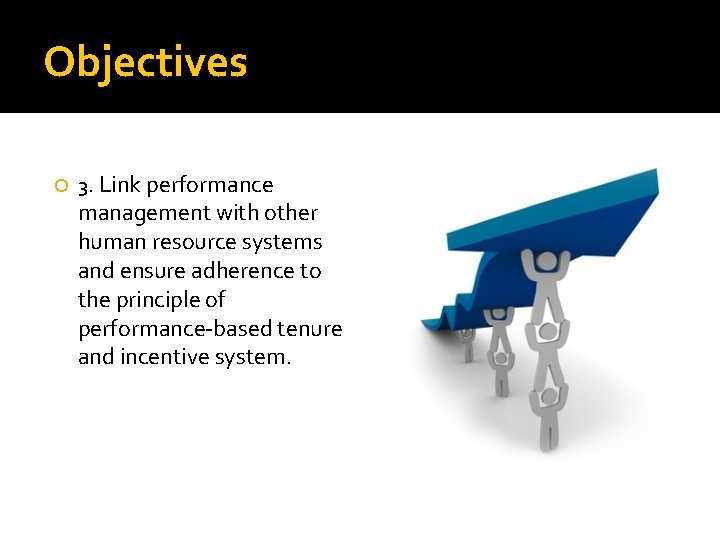 Objectives

3. Link performance management with other human resource systems and ensure adherence to the principle of performance-based tenure and incentive system.